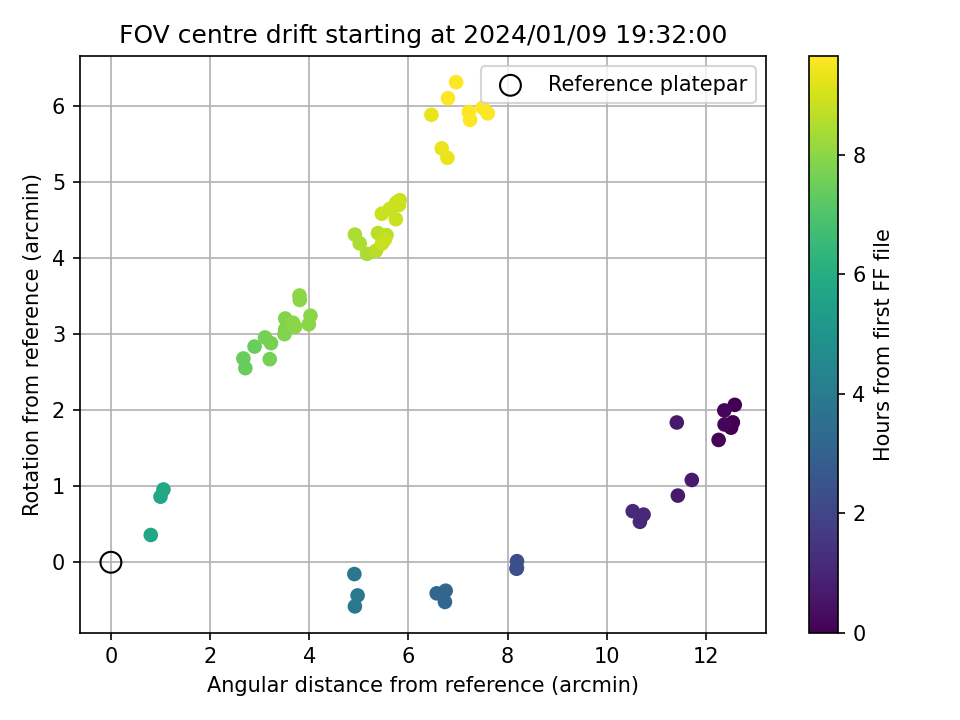 FOV centre drift starting at 2024/01/09 19:32:00

Reference platepar

Rotation from reference (arcmin)

6
5
4
3
2
1
0

0
2
4
6
8
10
12

Angular distance from reference (arcmin)

Hours from first FF file

8
6
4
2
0